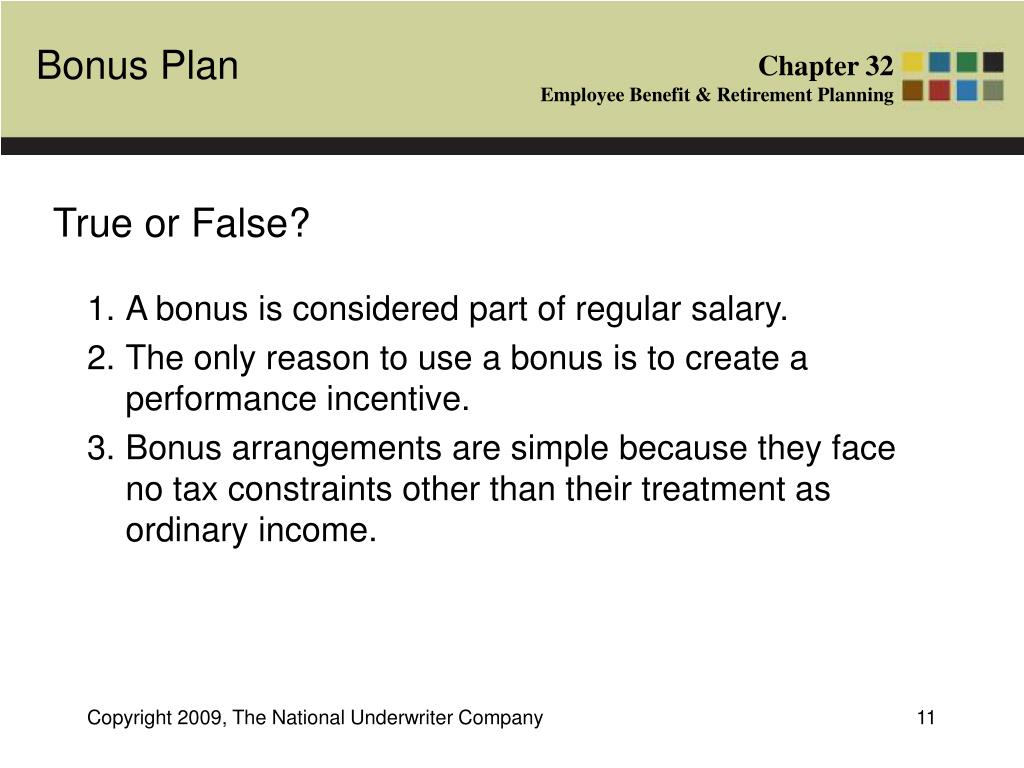 Bonus Plan

Chapter 32
Employee Benefit & Retirement Planning

True or False?

1. A bonus is considered part of regular salary.
2. The only reason to use a bonus is to create a performance incentive.
3. Bonus arrangements are simple because they face no tax constraints other than their treatment as ordinary income.

Copyright 2009, The National Underwriter Company

11